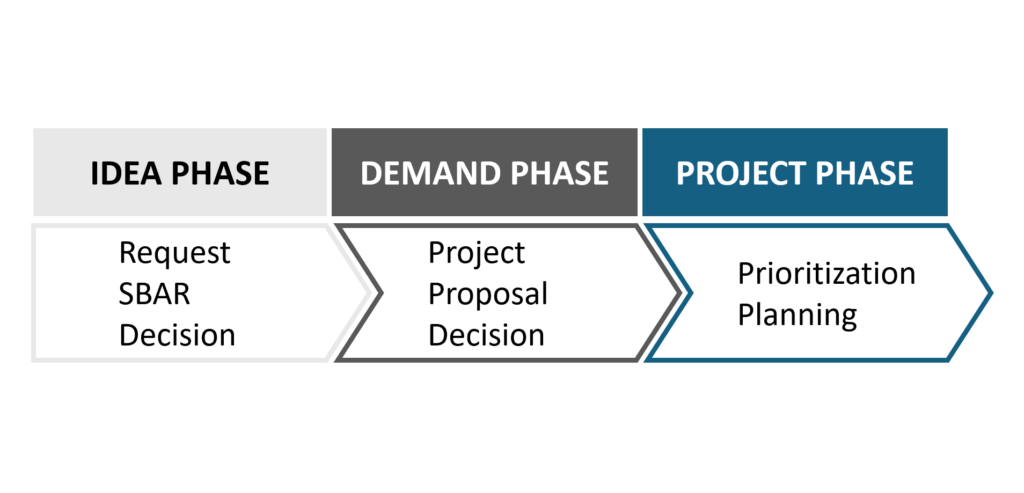 IDEA PHASE

Request
SBAR
Decision

DEMAND PHASE

Project
Proposal
Decision

PROJECT PHASE

Prioritization
Planning